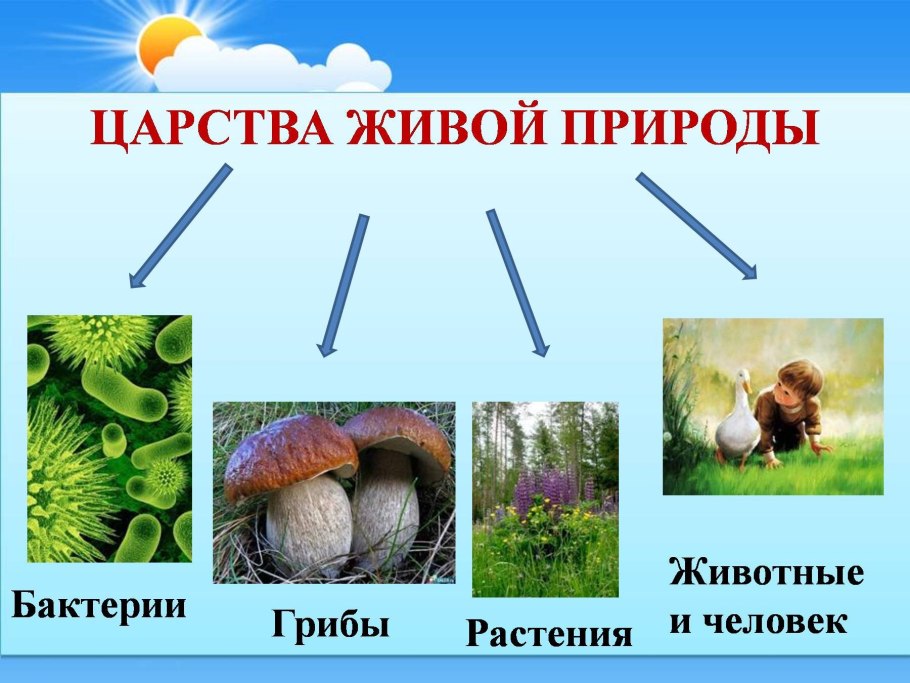 ЦАРСТВА ЖИВОЙ ПРИРОДЫ

Бактерии

Грибы

Растения

Животные и человек